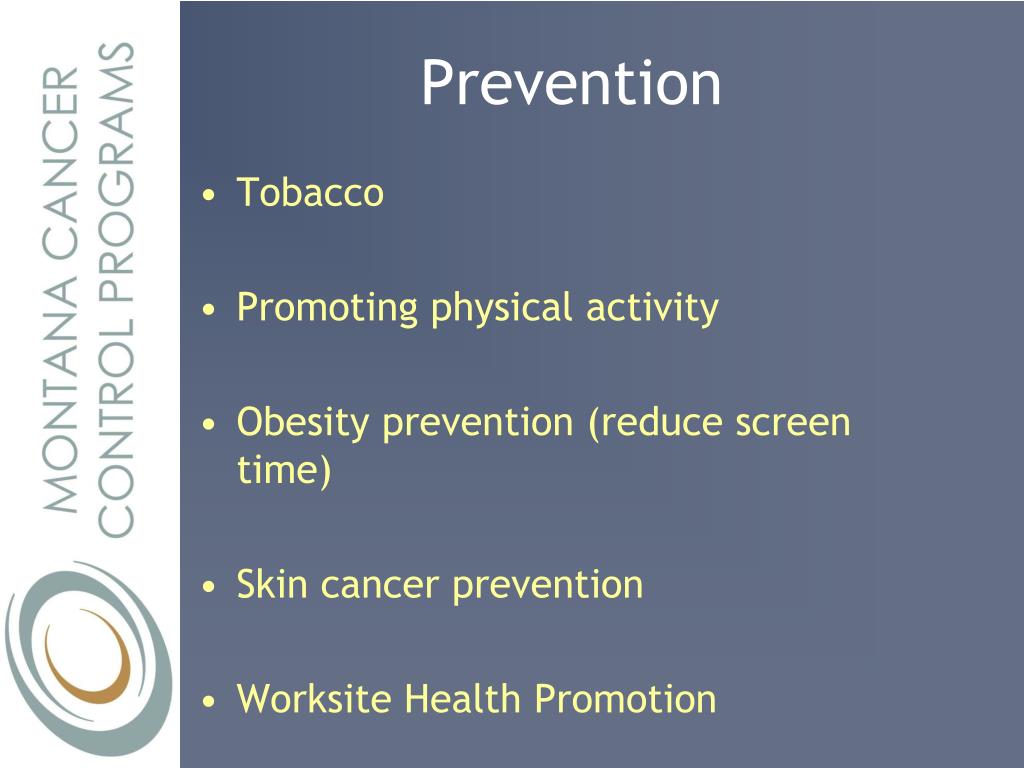 MONTANA CANCER CONTROL PROGRAMS

Prevention

• Tobacco

• Promoting physical activity

• Obesity prevention (reduce screen time)

• Skin cancer prevention

• Worksite Health Promotion